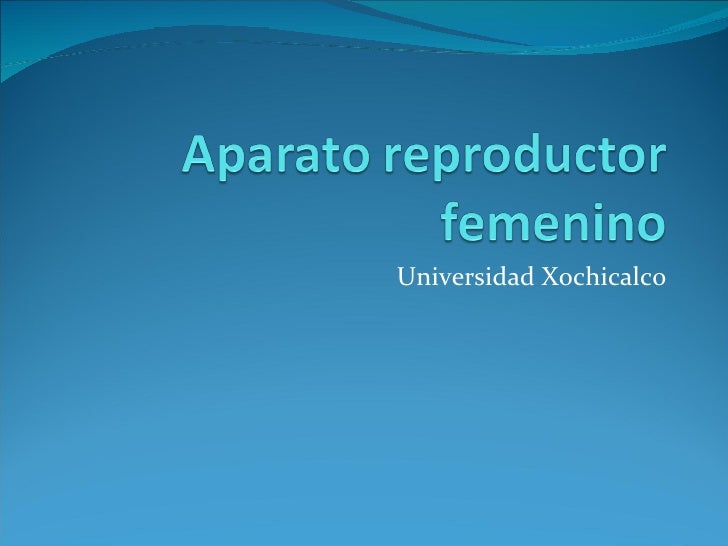 Aparato reproductor femenino

Universidad Xochicalco